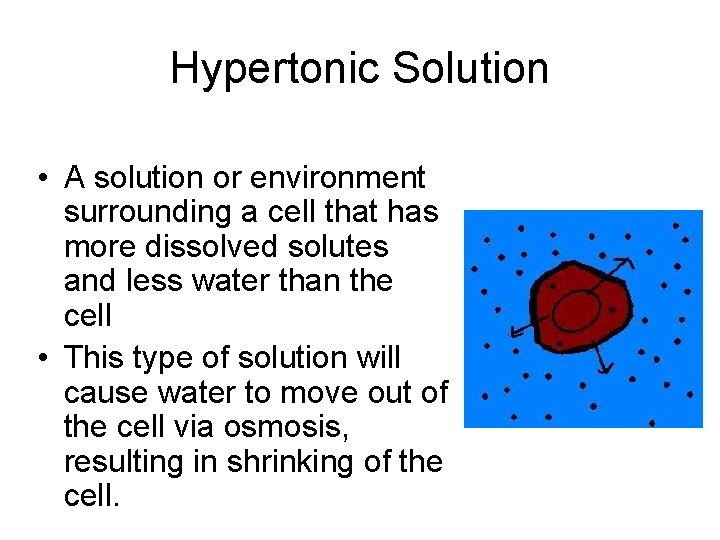 Hypertonic Solution

• A solution or environment surrounding a cell that has more dissolved solutes and less water than the cell
• This type of solution will cause water to move out of the cell via osmosis, resulting in shrinking of the cell.